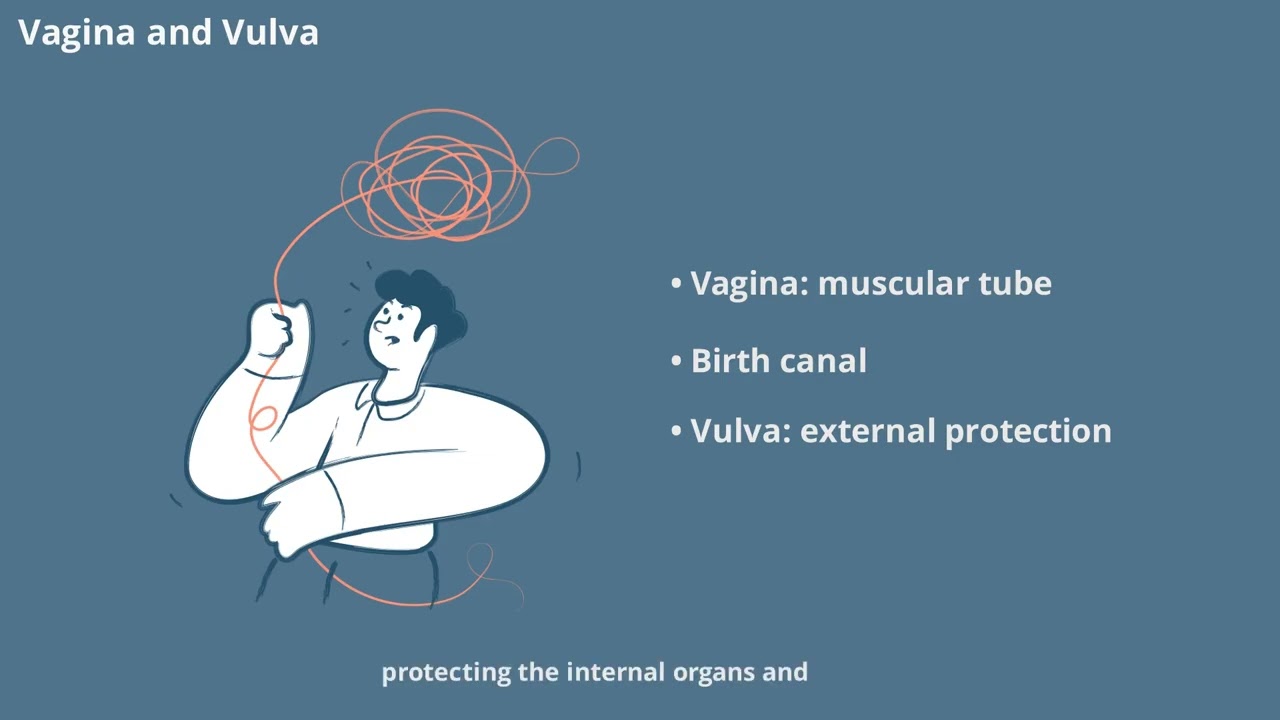 Vagina and Vulva

• Vagina: muscular tube

• Birth canal

• Vulva: external protection

protecting the internal organs and